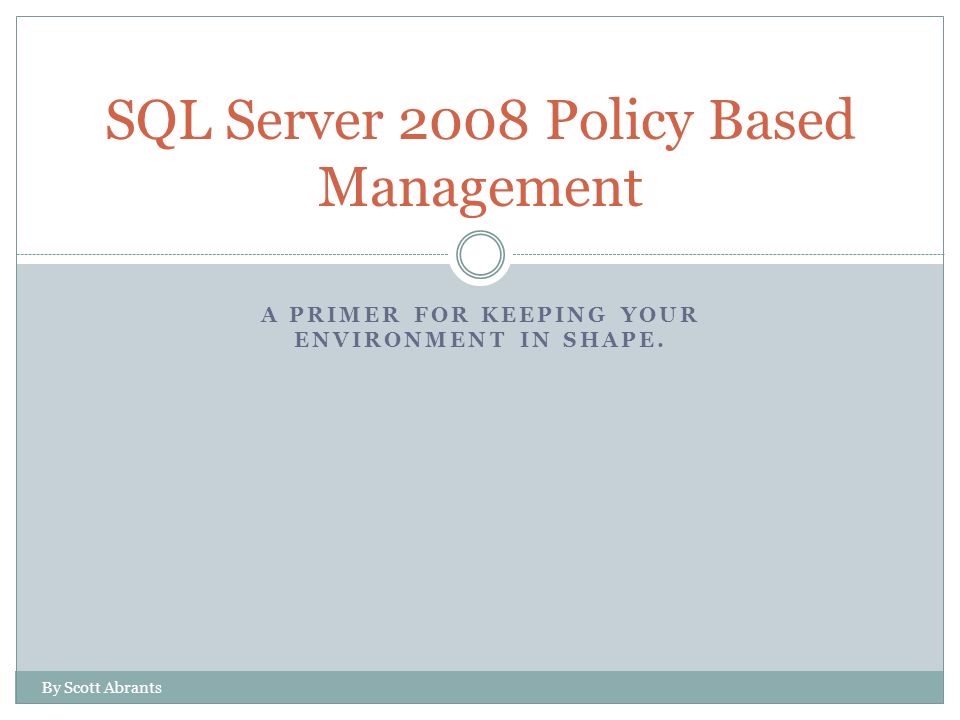 SQL Server 2008 Policy Based Management

A PRIMER FOR KEEPING YOUR ENVIRONMENT IN SHAPE.

By Scott Abrants